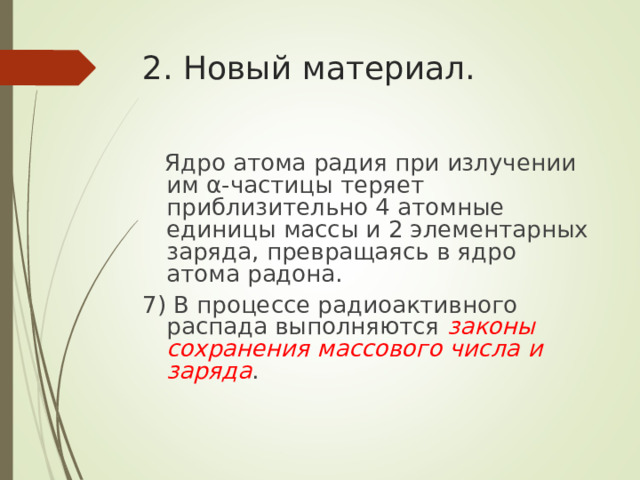 2. Новый материал.

Ядро атома радия при излучении им α-частицы теряет приблизительно 4 атомные единицы массы и 2 элементарных заряда, превращаясь в ядро атома радона.

7) В процессе радиоактивного распада выполняются законы сохранения массового числа и заряда.